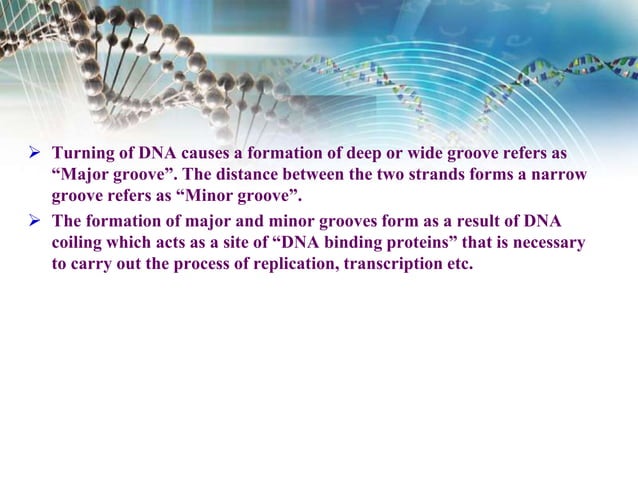 ➢ Turning of DNA causes a formation of deep or wide groove refers as “Major groove”. The distance between the two strands forms a narrow groove refers as “Minor groove”.

➢ The formation of major and minor grooves form as a result of DNA coiling which acts as a site of “DNA binding proteins” that is necessary to carry out the process of replication, transcription etc.